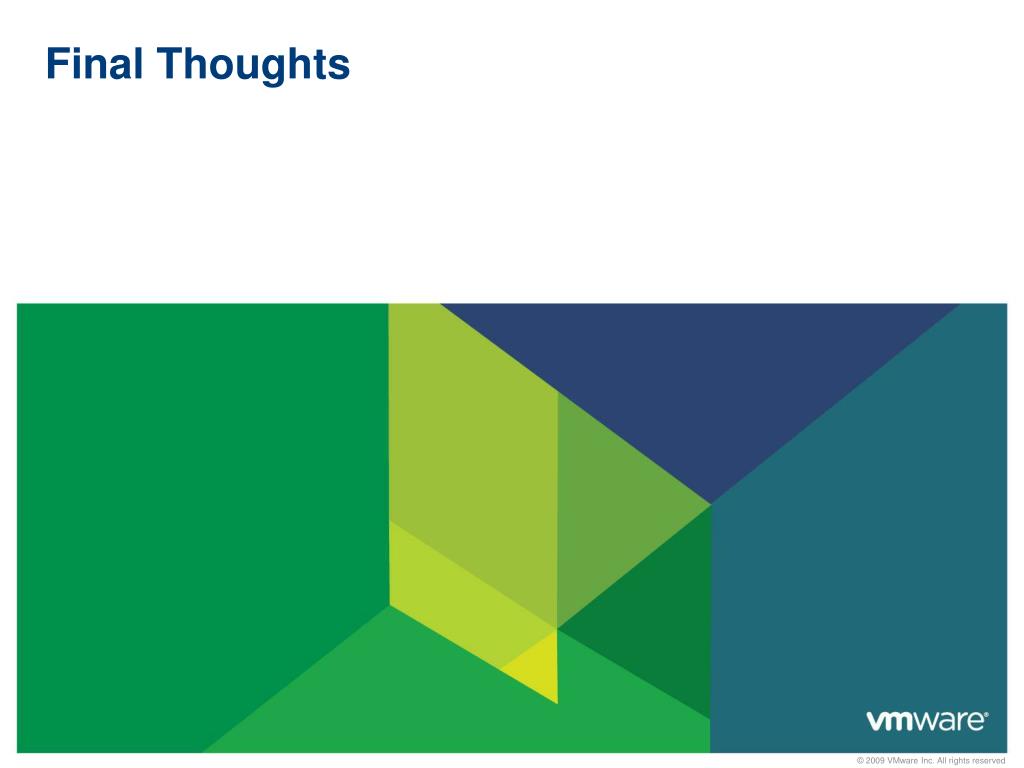 Final Thoughts

vmware®

© 2009 VMware Inc. All rights reserved